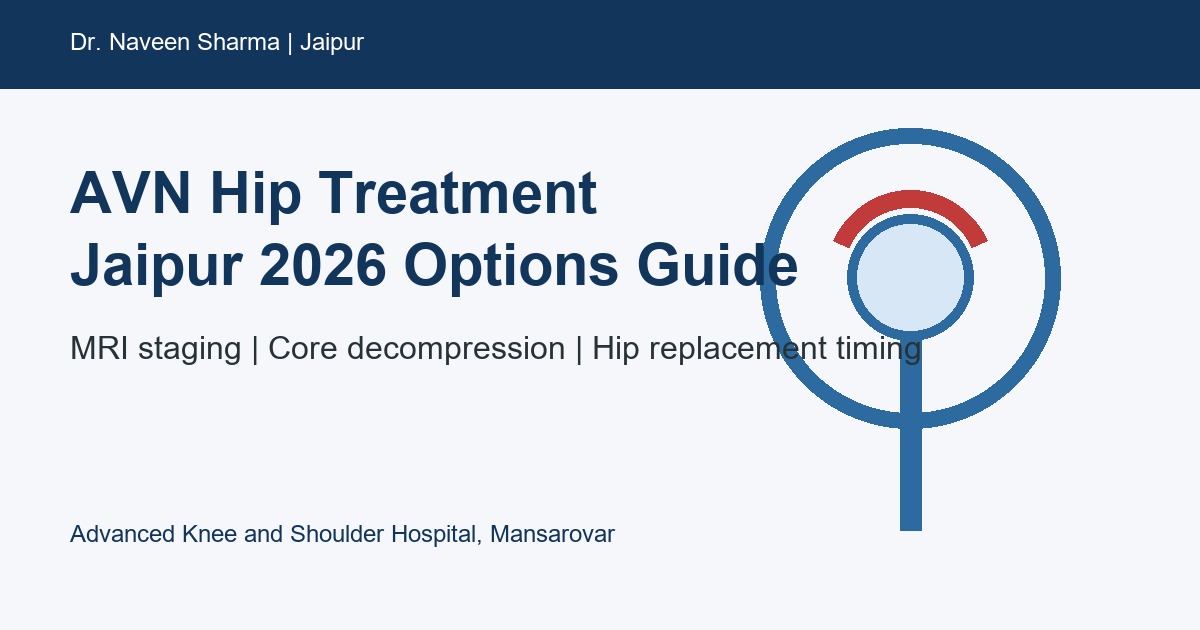 Dr. Naveen Sharma | Jaipur

AVN Hip Treatment
Jaipur 2026 Options Guide

MRI staging | Core decompression | Hip replacement timing

Advanced Knee and Shoulder Hospital, Mansarovar